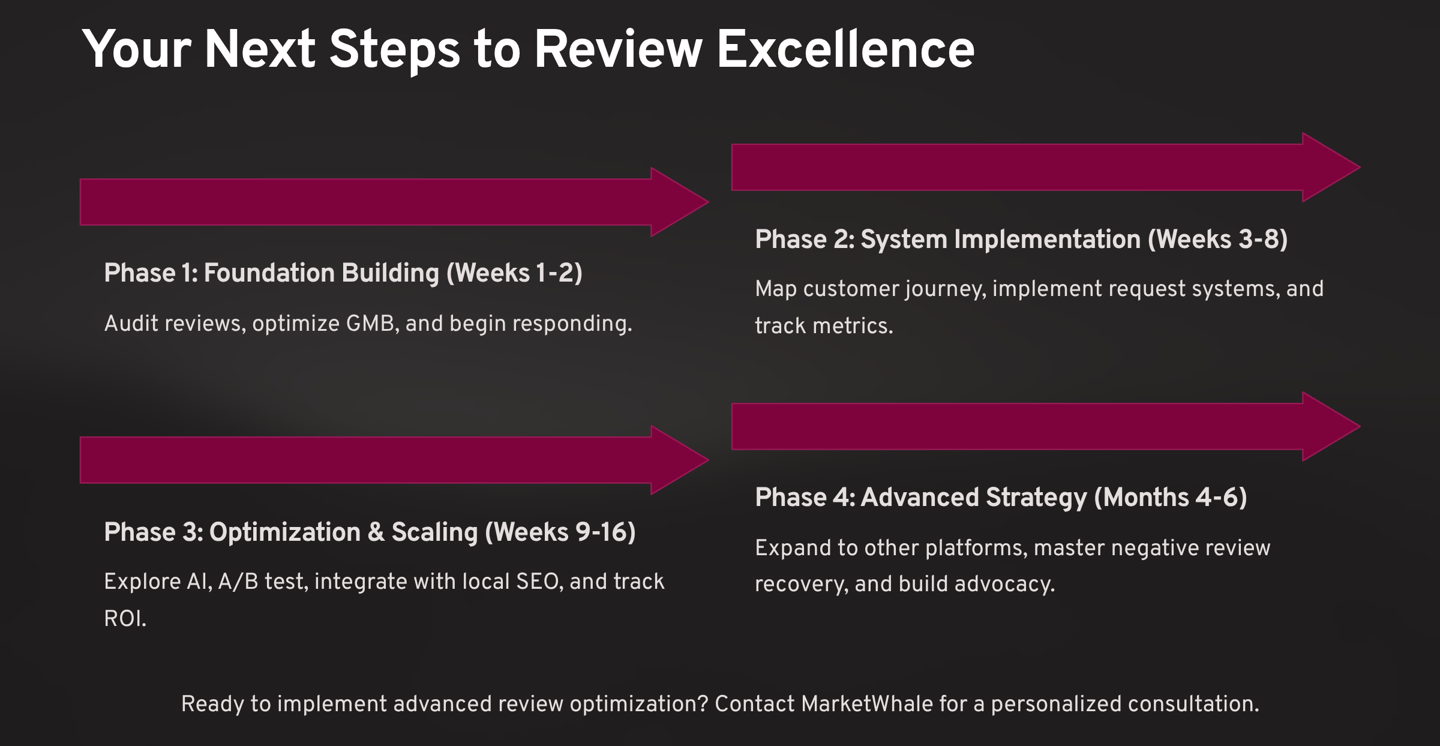 Your Next Steps to Review Excellence

Phase 1: Foundation Building (Weeks 1-2)

Audit reviews, optimize GMB, and begin responding.

Phase 2: System Implementation (Weeks 3-8)

Map customer journey, implement request systems, and track metrics.

Phase 3: Optimization & Scaling (Weeks 9-16)

Explore AI, A/B test, integrate with local SEO, and track ROI.

Phase 4: Advanced Strategy (Months 4-6)

Expand to other platforms, master negative review recovery, and build advocacy.

Ready to implement advanced review optimization? Contact MarketWhale for a personalized consultation.